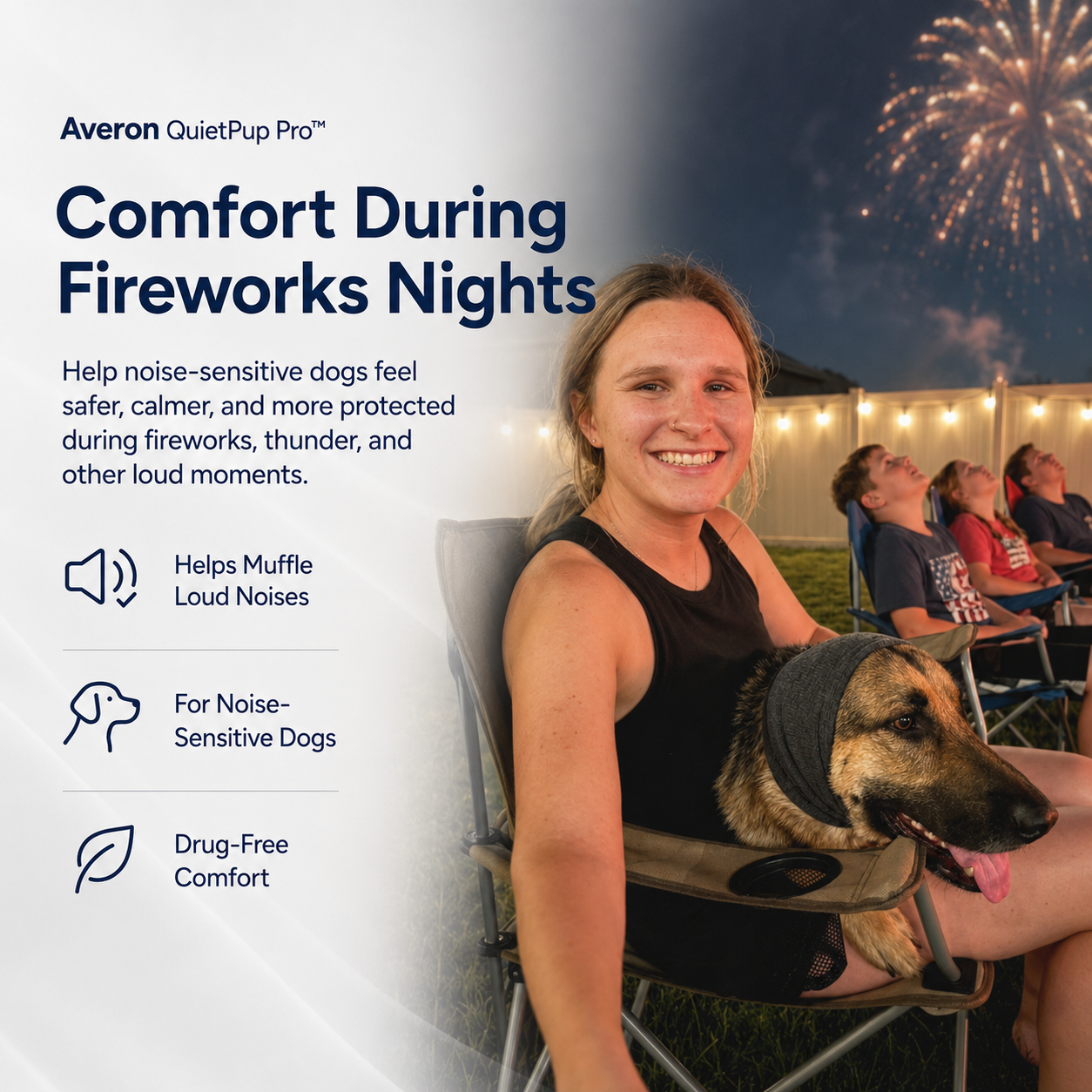 Averon QuietPup Pro™

Comfort During Fireworks Nights

Help noise-sensitive dogs feel safer, calmer, and more protected during fireworks, thunder, and other loud moments.

Helps Muffle Loud Noises

For Noise-Sensitive Dogs

Drug-Free Comfort